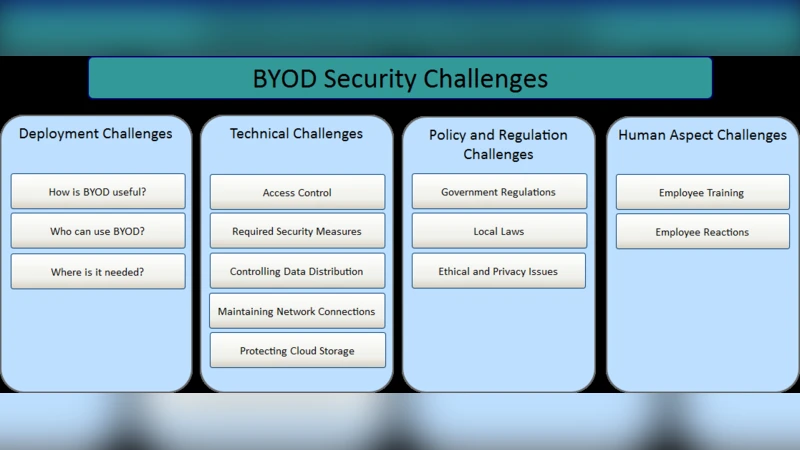 BYOD Security Challenges

Deployment Challenges

How is BYOD useful?

Who can use BYOD?

Where is it needed?

Technical Challenges

Access Control

Required Security Measures

Controlling Data Distribution

Maintaining Network Connections

Protecting Cloud Storage

Policy and Regulation Challenges

Government Regulations

Local Laws

Ethical and Privacy Issues

Human Aspect Challenges

Employee Training

Employee Reactions